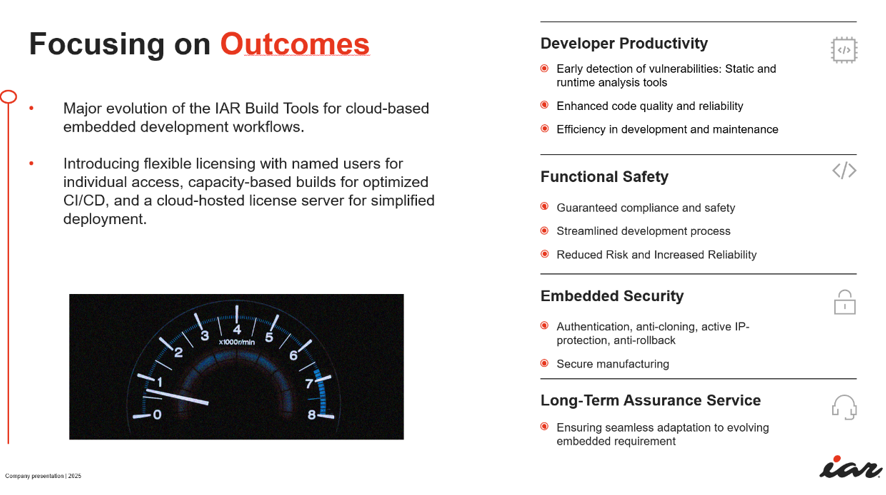 Focusing on Outcomes

• Major evolution of the IAR Build Tools for cloud-based embedded development workflows.

• Introducing flexible licensing with named users for individual access, capacity-based builds for optimized CI/CD, and a cloud-hosted license server for simplified deployment.

0 1 2 3 4 5 6 7 8
x1000r/min

Developer Productivity

Early detection of vulnerabilities: Static and runtime analysis tools

Enhanced code quality and reliability

Efficiency in development and maintenance

Functional Safety

Guaranteed compliance and safety

Streamlined development process

Reduced Risk and Increased Reliability

Embedded Security

Authentication, anti-cloning, active IP-protection, anti-rollback

Secure manufacturing

Long-Term Assurance Service

Ensuring seamless adaptation to evolving embedded requirement

Company presentation | 2025

iar